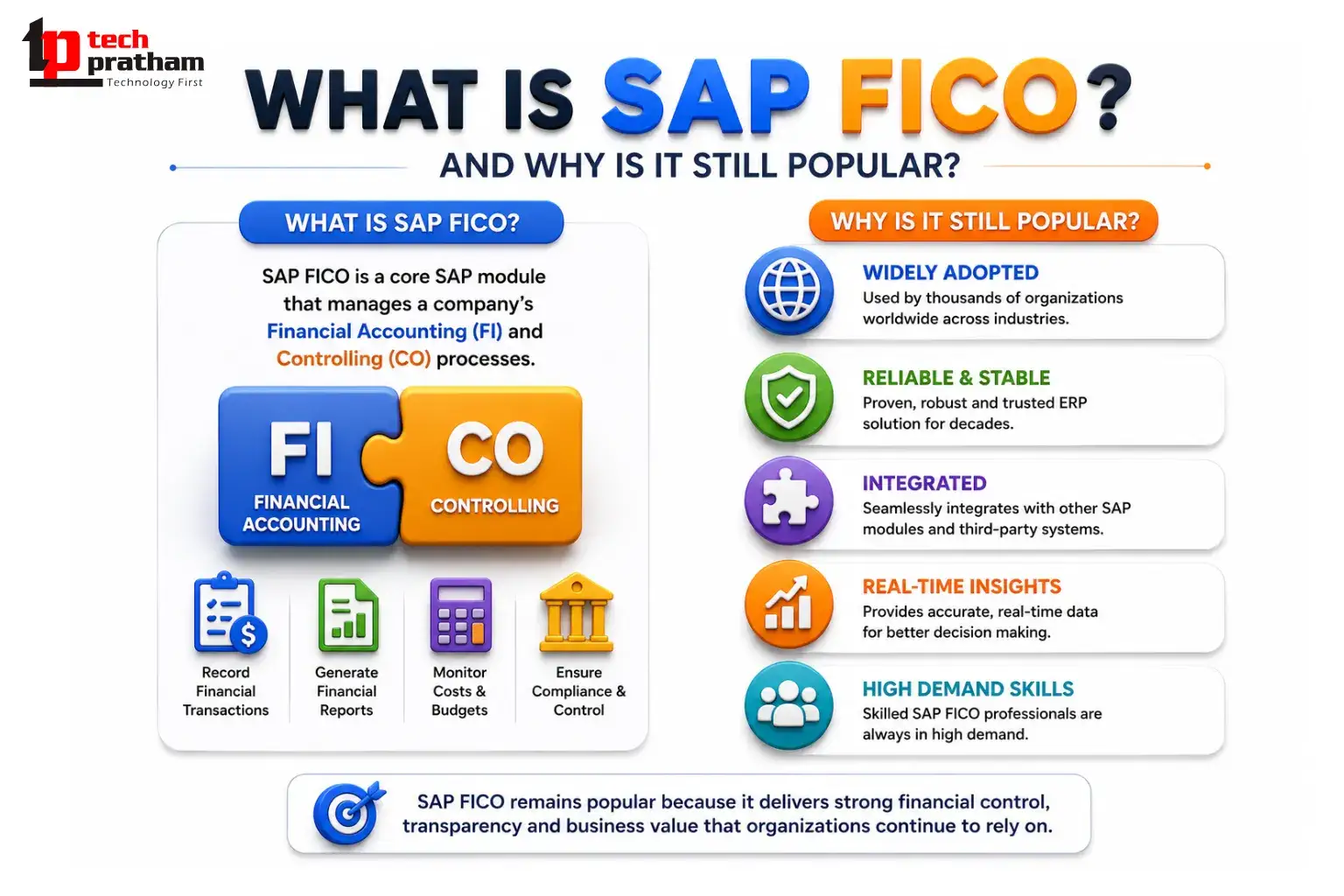 tp tech pratham
Technology First

WHAT IS SAP FICO?
AND WHY IS IT STILL POPULAR?

WHAT IS SAP FICO?

SAP FICO is a core SAP module that manages a company's Financial Accounting (FI) and Controlling (CO) processes.

FI
FINANCIAL ACCOUNTING

CO
CONTROLLING

Record Financial Transactions

Generate Financial Reports

Monitor Costs & Budgets

Ensure Compliance & Control

WHY IS IT STILL POPULAR?

WIDELY ADOPTED
Used by thousands of organizations worldwide across industries.

RELIABLE & STABLE
Proven, robust and trusted ERP solution for decades.

INTEGRATED
Seamlessly integrates with other SAP modules and third-party systems.

REAL-TIME INSIGHTS
Provides accurate, real-time data for better decision making.

HIGH DEMAND SKILLS
Skilled SAP FICO professionals are always in high demand.

SAP FICO remains popular because it delivers strong financial control, transparency and business value that organizations continue to rely on.